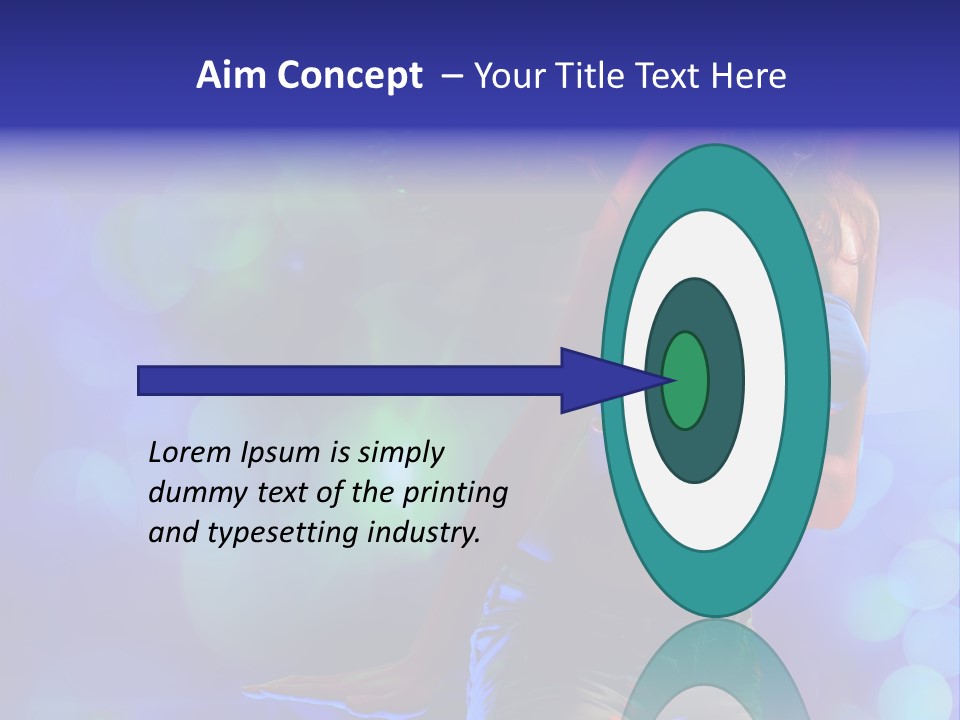 Aim Concept – Your Title Text Here

Lorem Ipsum is simply dummy text of the printing and typesetting industry.